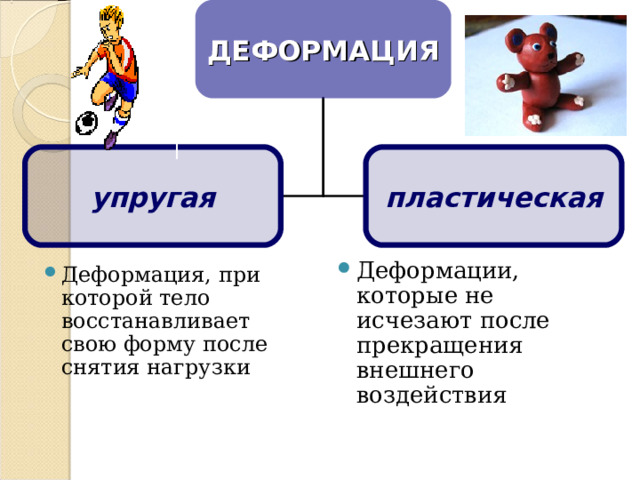 ДЕФОРМАЦИЯ

упругая

пластическая

Деформация, при которой тело восстанавливает свою форму после снятия нагрузки

Деформации, которые не исчезают после прекращения внешнего воздействия